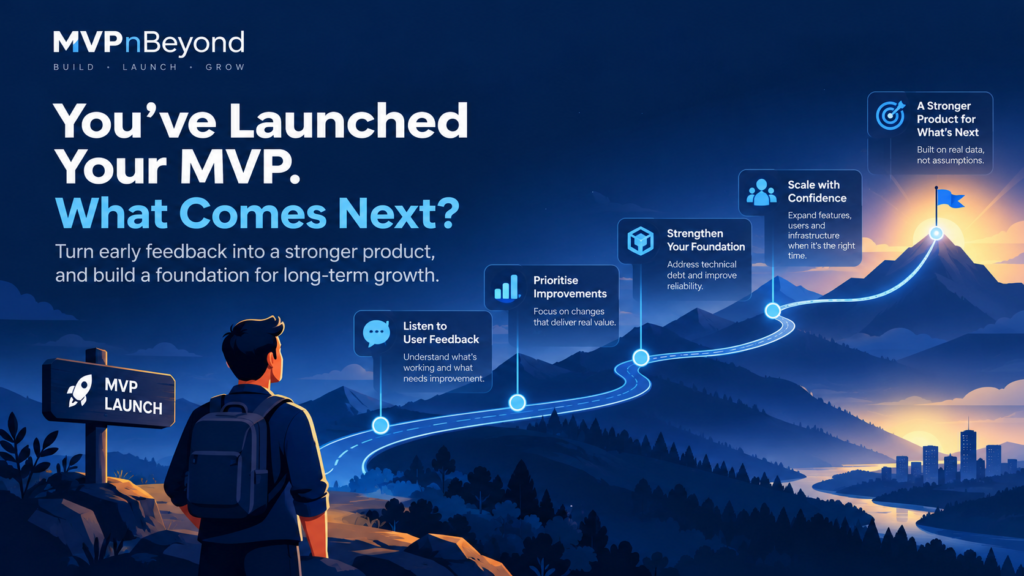 MVPnBeyond
BUILD · LAUNCH · GROW

You've Launched Your MVP.
What Comes Next?

Turn early feedback into a stronger product, and build a foundation for long-term growth.

MVP LAUNCH

Listen to User Feedback
Understand what's working and what needs improvement.

Prioritise Improvements
Focus on changes that deliver real value.

Strengthen Your Foundation
Address technical debt and improve reliability.

Scale with Confidence
Expand features, users and infrastructure when it's the right time.

A Stronger Product for What's Next
Built on real data, not assumptions.